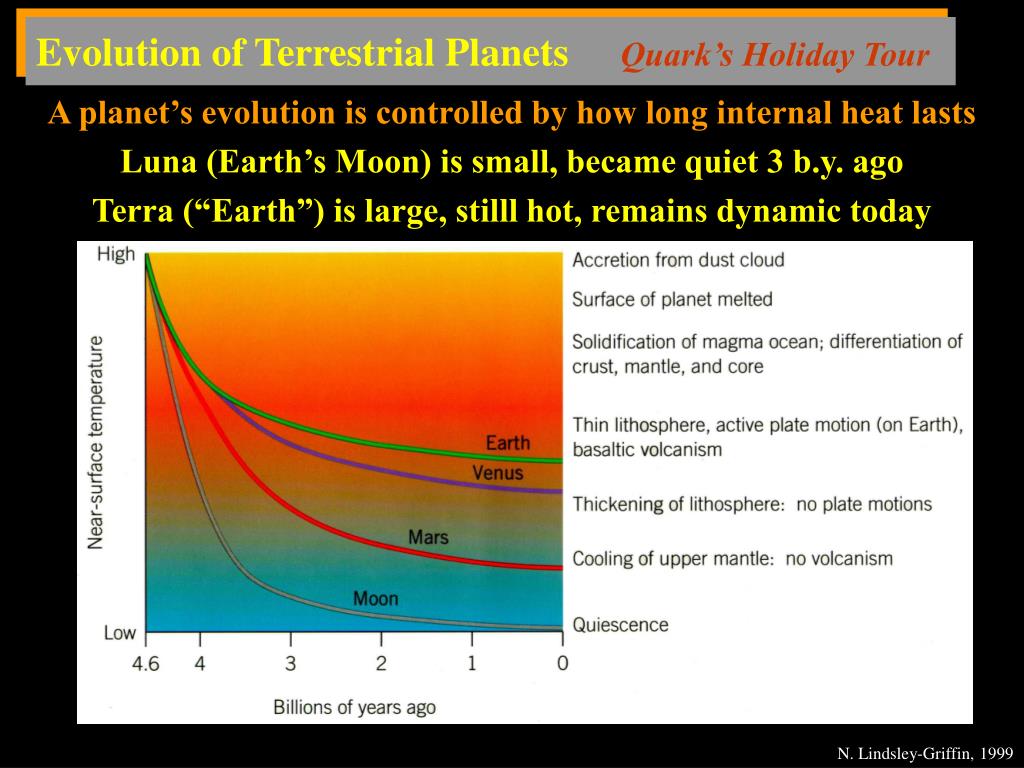 Evolution of Terrestrial Planets Quark's Holiday Tour

A planet's evolution is controlled by how long internal heat lasts

Luna (Earth's Moon) is small, became quiet 3 b.y. ago

Terra ("Earth") is large, stilll hot, remains dynamic today

High

Near-surface temperature

Low

Earth

Venus

Mars

Moon

4.6 4 3 2 1 0

Billions of years ago

Accretion from dust cloud

Surface of planet melted

Solidification of magma ocean; differentiation of crust, mantle, and core

Thin lithosphere, active plate motion (on Earth), basaltic volcanism

Thickening of lithosphere: no plate motions

Cooling of upper mantle: no volcanism

Quiescence

N. Lindsley-Griffin, 1999